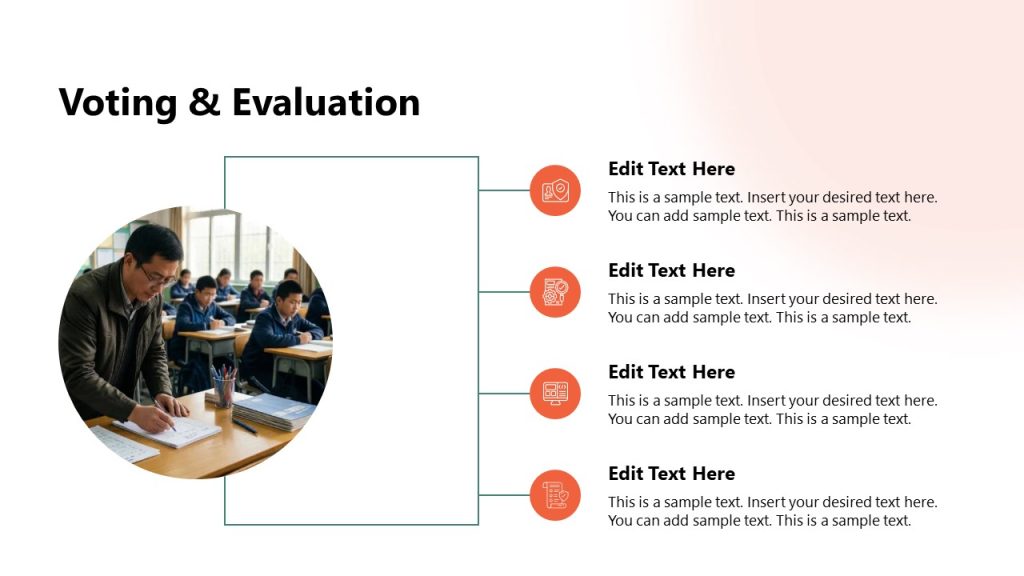 Voting & Evaluation

Edit Text Here
This is a sample text. Insert your desired text here. You can add sample text. This is a sample text.

Edit Text Here
This is a sample text. Insert your desired text here. You can add sample text. This is a sample text.

Edit Text Here
This is a sample text. Insert your desired text here. You can add sample text. This is a sample text.

Edit Text Here
This is a sample text. Insert your desired text here. You can add sample text. This is a sample text.